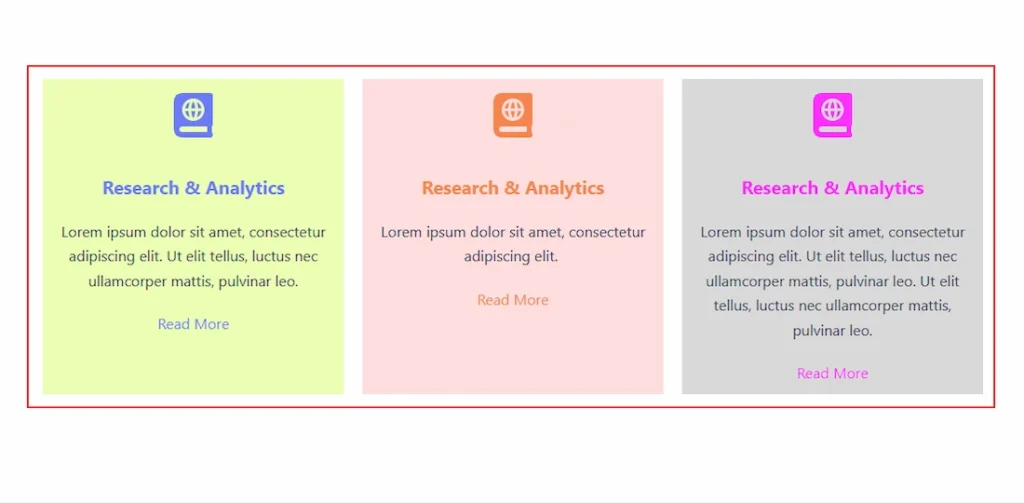 Research & Analytics

Lorem ipsum dolor sit amet, consectetur adipiscing elit. Ut elit tellus, luctus nec ullamcorper mattis, pulvinar leo.

Read More

Research & Analytics

Lorem ipsum dolor sit amet, consectetur adipiscing elit.

Read More

Research & Analytics

Lorem ipsum dolor sit amet, consectetur adipiscing elit. Ut elit tellus, luctus nec ullamcorper mattis, pulvinar leo. Ut elit tellus, luctus nec ullamcorper mattis, pulvinar leo.

Read More